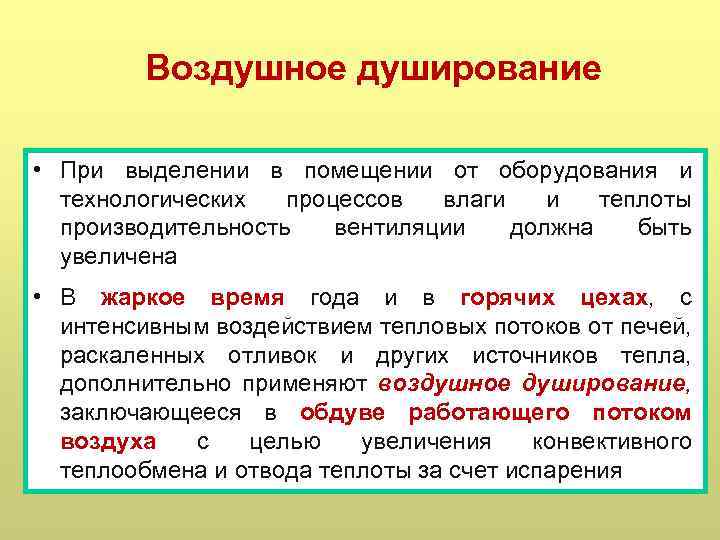 Воздушное душирование

• При выделении в помещении от оборудования и технологических процессов влаги и теплоты производительность вентиляции должна быть увеличена

• В жаркое время года и в горячих цехах, с интенсивным воздействием тепловых потоков от печей, раскаленных отливок и других источников тепла, дополнительно применяют воздушное душирование, заключающееся в обдуве работающего потоком воздуха с целью увеличения конвективного теплообмена и отвода теплоты за счет испарения